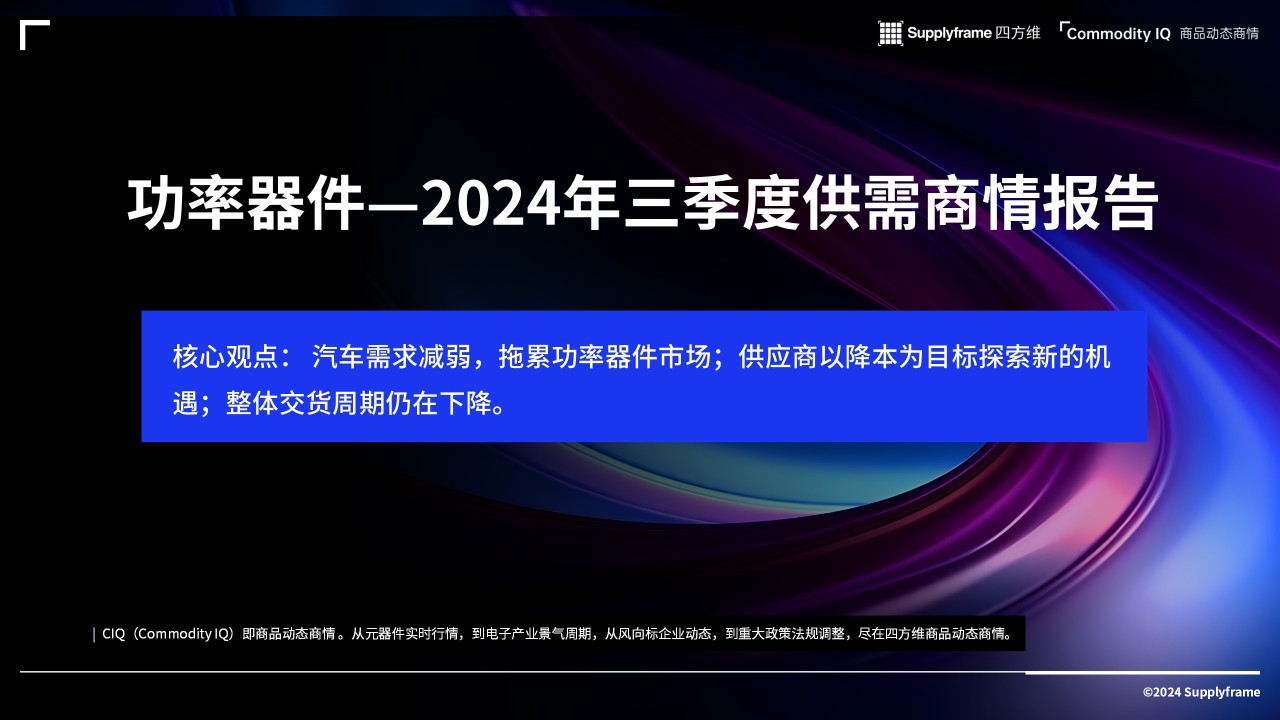 Supplyframe 四方维 Commodity IQ 商品动态商情

功率器件—2024年三季度供需商情报告

核心观点： 汽车需求减弱，拖累功率器件市场；供应商以降本为目标探索新的机遇；整体交货周期仍在下降。

CIQ（Commodity IQ）即商品动态商情。从元器件实时行情，到电子产业景气周期，从风向标企业动态，到重大政策法规调整，尽在四方维商品动态商情。

©2024 Supplyframe